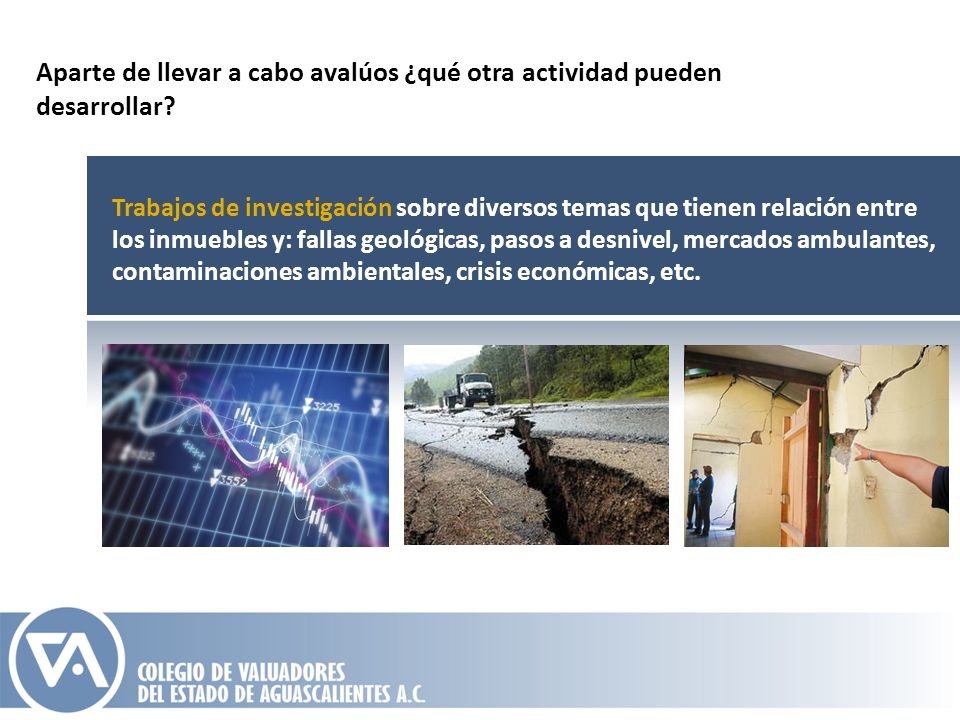 Aparte de llevar a cabo avalúos ¿qué otra actividad pueden desarrollar?

Trabajos de investigación sobre diversos temas que tienen relación entre los inmuebles y: fallas geológicas, pasos a desnivel, mercados ambulantes, contaminaciones ambientales, crisis económicas, etc.

3225
3552

COLEGIO DE VALUADORES
DEL ESTADO DE AGUASCALIENTES A.C.